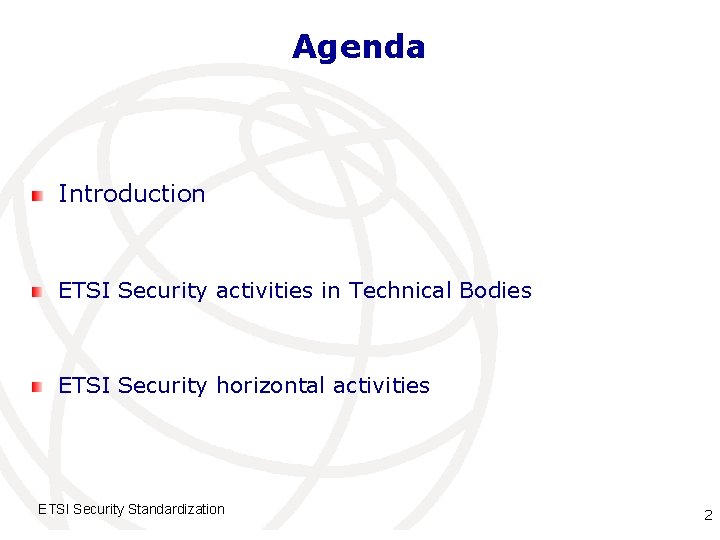 Agenda

Introduction

ETSI Security activities in Technical Bodies

ETSI Security horizontal activities

ETSI Security Standardization

2